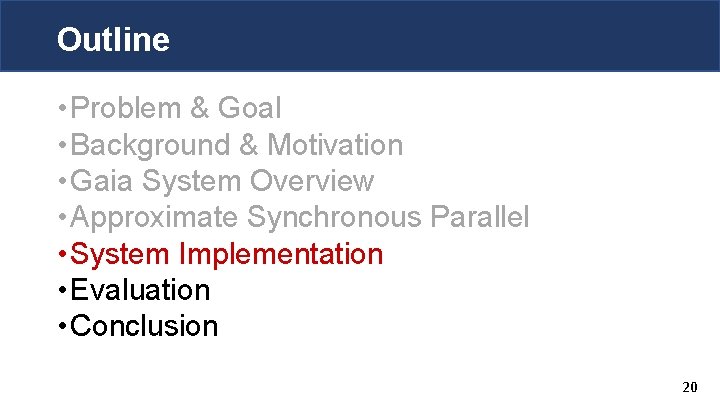 Outline

• Problem & Goal
• Background & Motivation
• Gaia System Overview
• Approximate Synchronous Parallel
• System Implementation
• Evaluation
• Conclusion

20